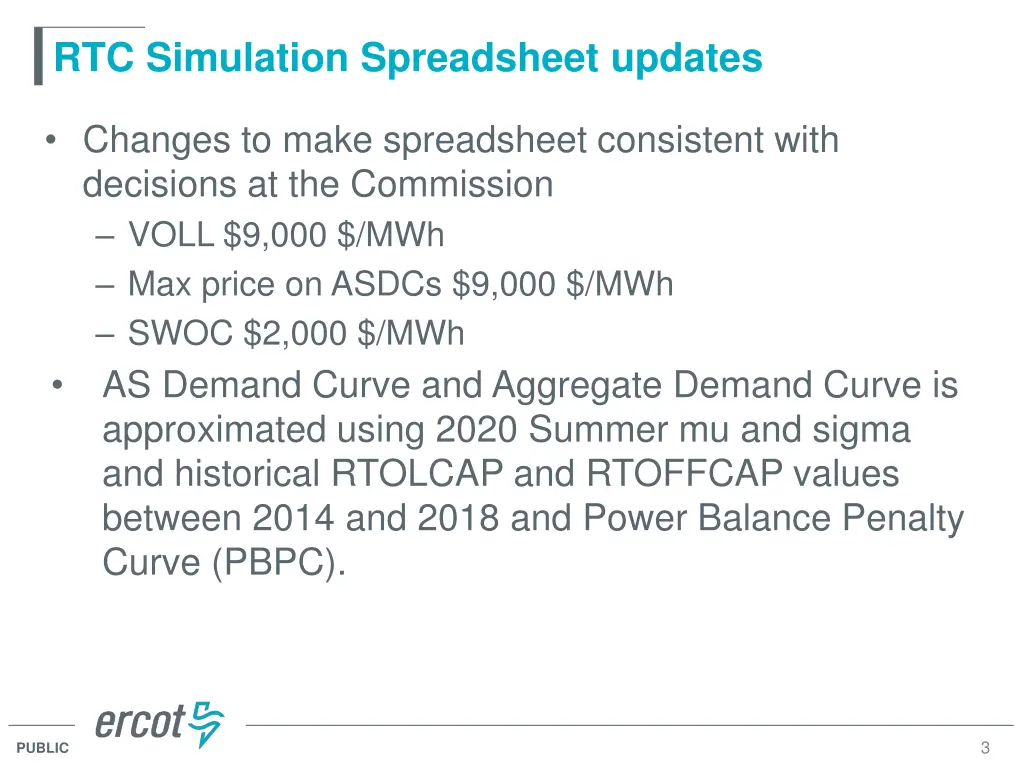 RTC Simulation Spreadsheet updates

• Changes to make spreadsheet consistent with decisions at the Commission
– VOLL \$9,000 \$/MWh
– Max price on ASDCs \$9,000 \$/MWh
– SWOC \$2,000 \$/MWh

• AS Demand Curve and Aggregate Demand Curve is approximated using 2020 Summer mu and sigma and historical RTOLCAP and RTOFFCAP values between 2014 and 2018 and Power Balance Penalty Curve (PBPC).

ercot

PUBLIC

3